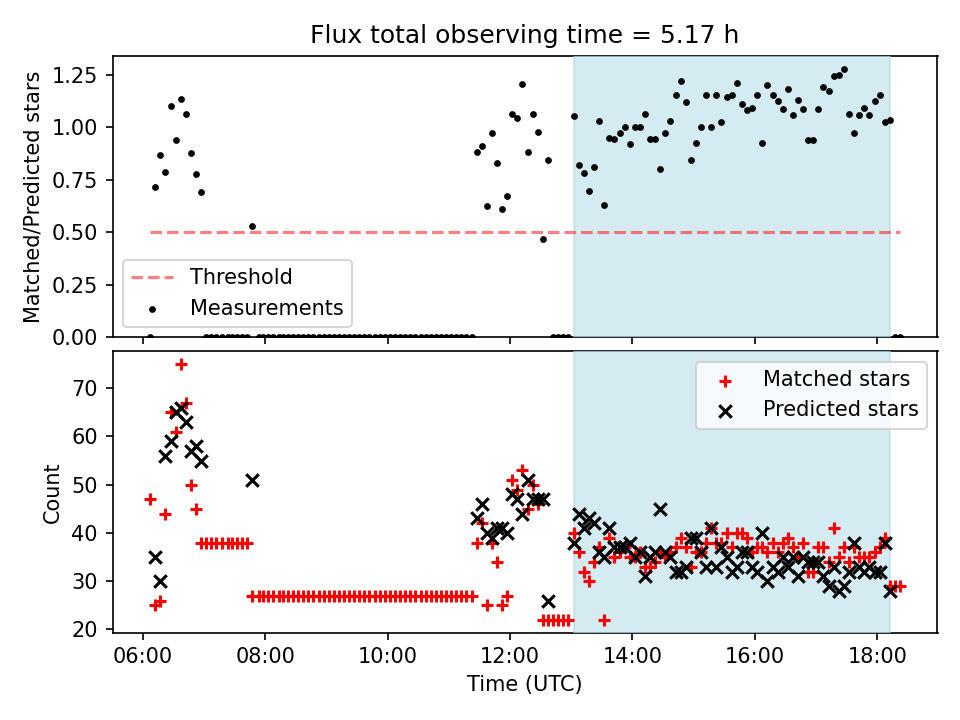 Flux total observing time = 5.17 h

Matched/Predicted stars

1.25
1.00
0.75
0.50
0.25
0.00

Threshold
Measurements

Count

70
60
50
40
30
20

Matched stars
Predicted stars

06:00
08:00
10:00
12:00
14:00
16:00
18:00

Time (UTC)